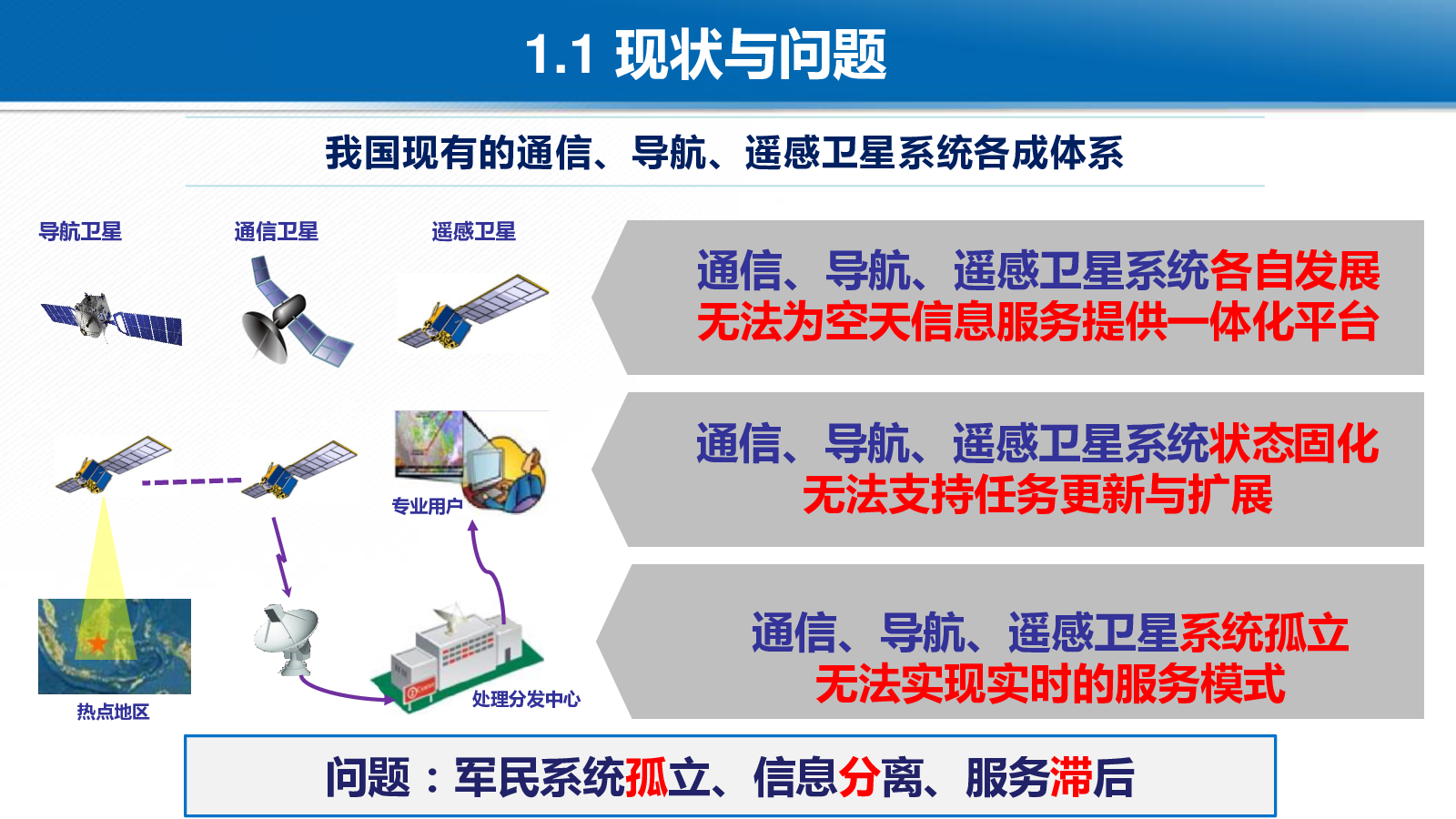 1.1 现状与问题

我国现有的通信、导航、遥感卫星系统各成体系

导航卫星

通信卫星

遥感卫星

专业用户

热点地区

处理分发中心

通信、导航、遥感卫星系统各自发展
无法为空天信息服务提供一体化平台

通信、导航、遥感卫星系统状态固化
无法支持任务更新与扩展

通信、导航、遥感卫星系统孤立
无法实现实时的服务模式

问题：军民系统孤立、信息分离、服务滞后